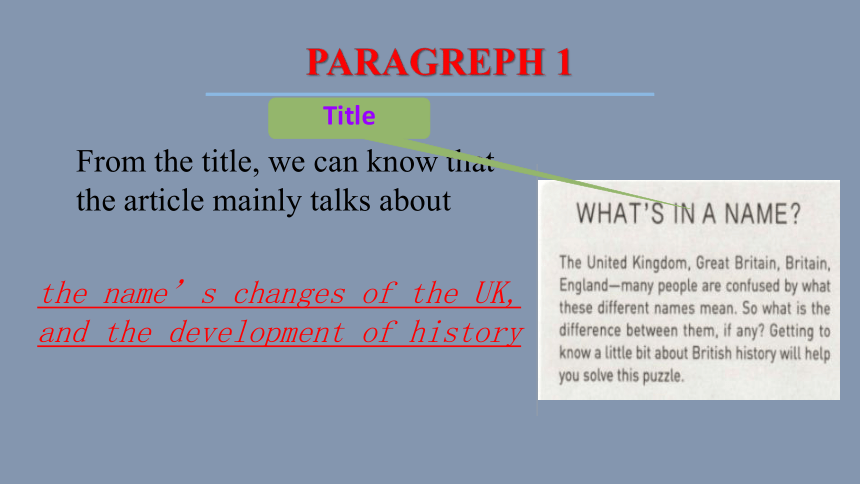 PARAGREPH 1

Title

From the title, we can know that the article mainly talks about

the name’s changes of the UK, and the development of history

WHAT'S IN A NAME?

The United Kingdom, Great Britain, Britain, England—many people are confused by what these different names mean. So what is the difference between them, if any? Getting to know a little bit about British history will help you solve this puzzle.